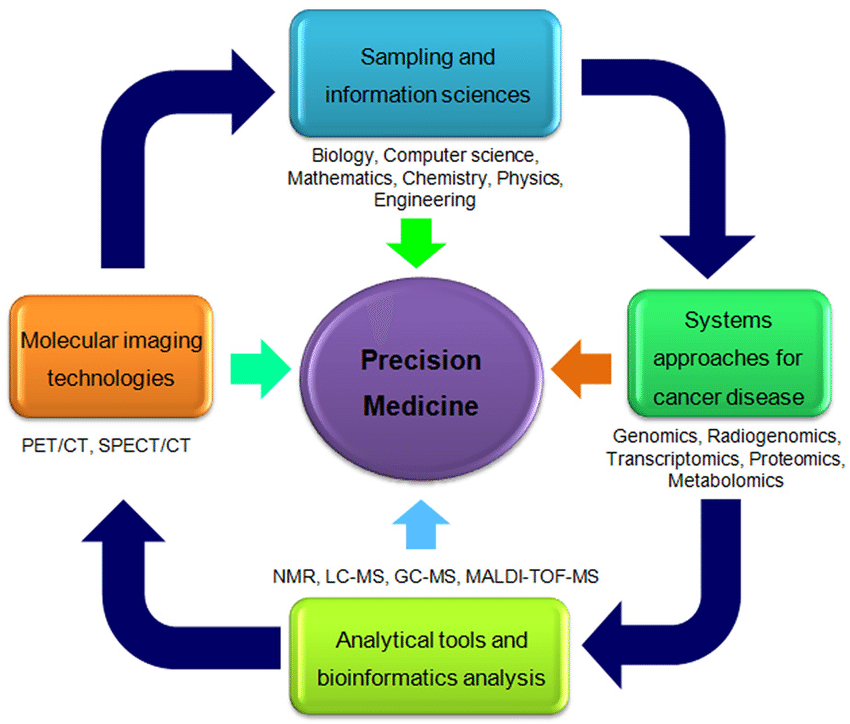 Sampling and information sciences

Biology, Computer science, Mathematics, Chemistry, Physics, Engineering

Molecular imaging technologies

PET/CT, SPECT/CT

Precision Medicine

Systems approaches for cancer disease

Genomics, Radiogenomics, Transcriptomics, Proteomics, Metabolomics

NMR, LC-MS, GC-MS, MALDI-TOF-MS

Analytical tools and bioinformatics analysis